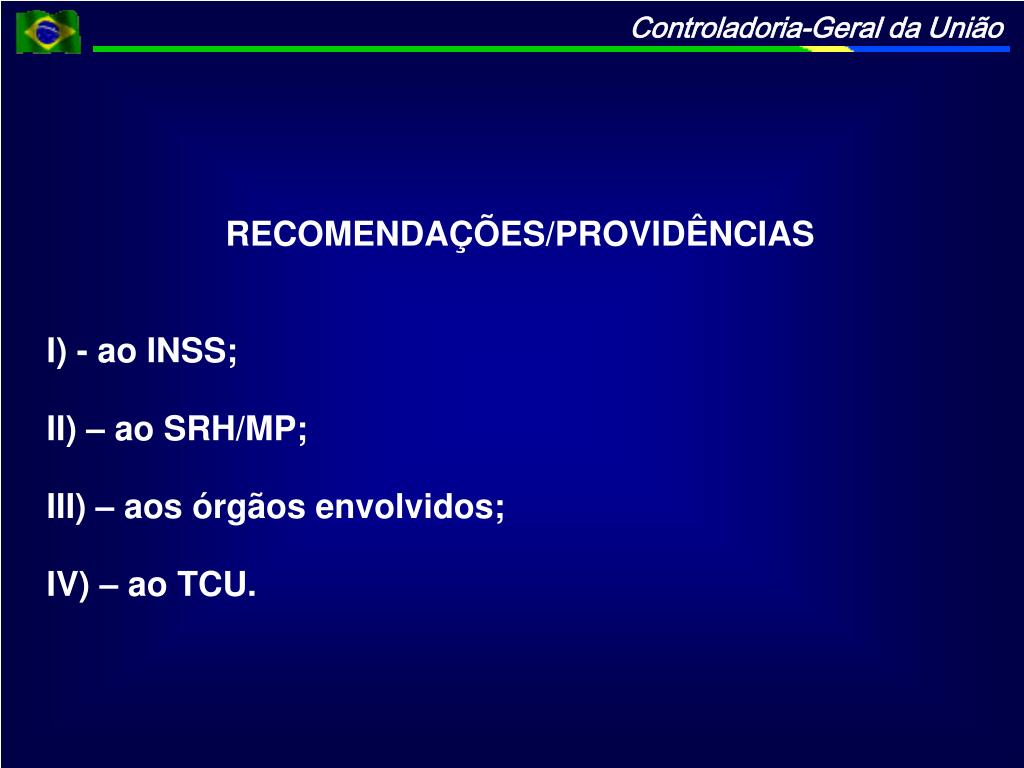 Controladoria-Geral da União

RECOMENDAÇÕES/PROVIDÊNCIAS

I) - ao INSS;

II) – ao SRH/MP;

III) – aos órgãos envolvidos;

IV) – ao TCU.